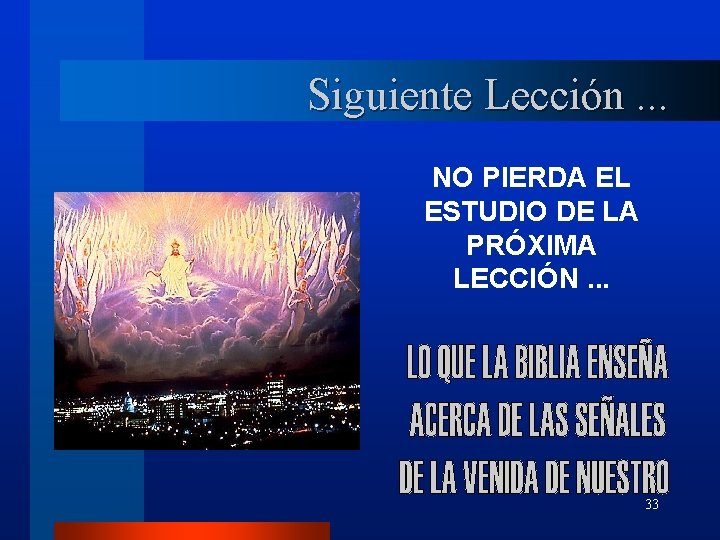 Siguiente Lección ...

NO PIERDA EL ESTUDIO DE LA PRÓXIMA LECCIÓN ...

LO QUE LA BIBLIA ENSEÑA ACERCA DE LAS SEÑALES DE LA VENIDA DE NUESTRO

33